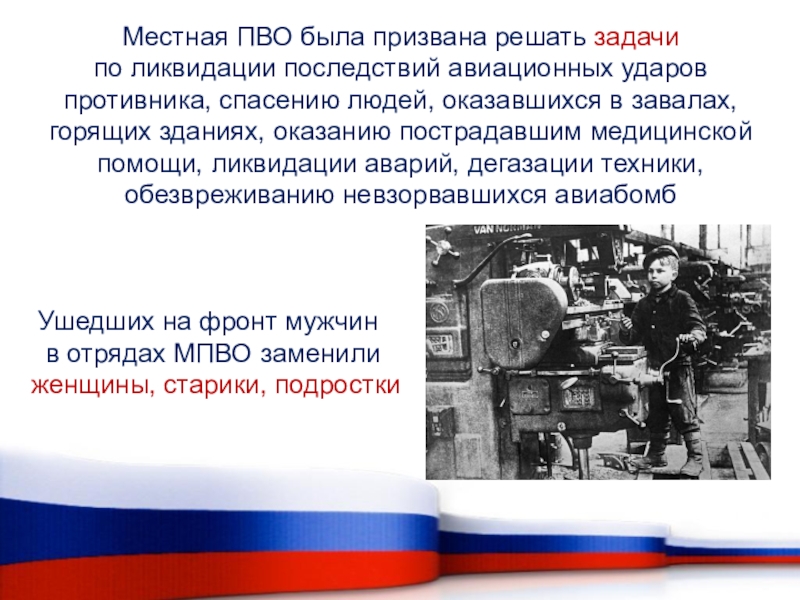 Местная ПВО была призвана решать задачи по ликвидации последствий авиационных ударов противника, спасению людей, оказавшихся в завалах, горящих зданиях, оказанию пострадавшим медицинской помощи, ликвидации аварий, дегазации техники, обезвреживанию невзорвавшихся авиабомб

VAN NORMAN

Ушедших на фронт мужчин в отрядах МПВО заменили женщины, старики, подростки